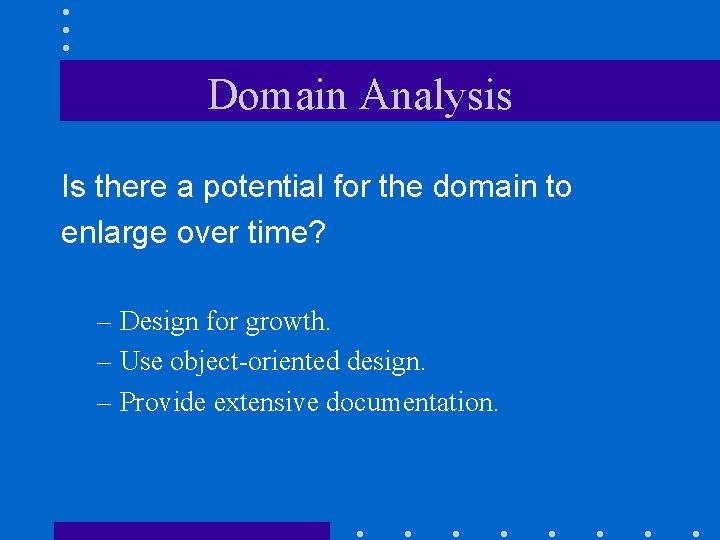 Domain Analysis

Is there a potential for the domain to enlarge over time?

– Design for growth.
– Use object-oriented design.
– Provide extensive documentation.